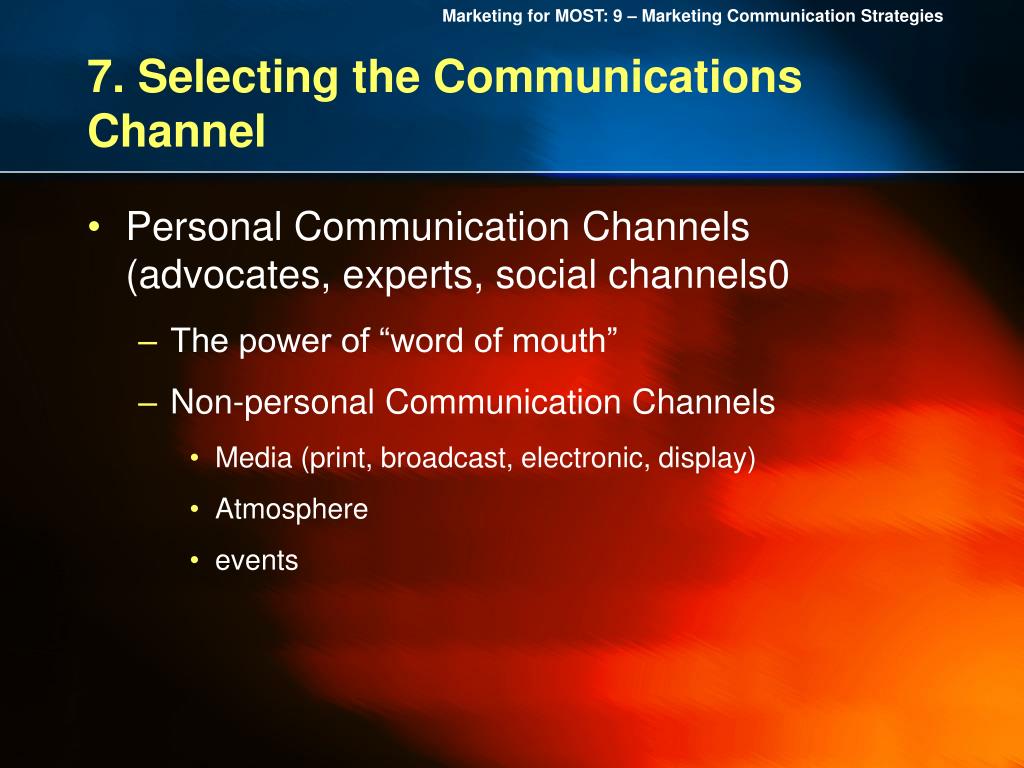 Marketing for MOST: 9 – Marketing Communication Strategies

7. Selecting the Communications Channel

• Personal Communication Channels (advocates, experts, social channels0
– The power of “word of mouth”
– Non-personal Communication Channels
• Media (print, broadcast, electronic, display)
• Atmosphere
• events